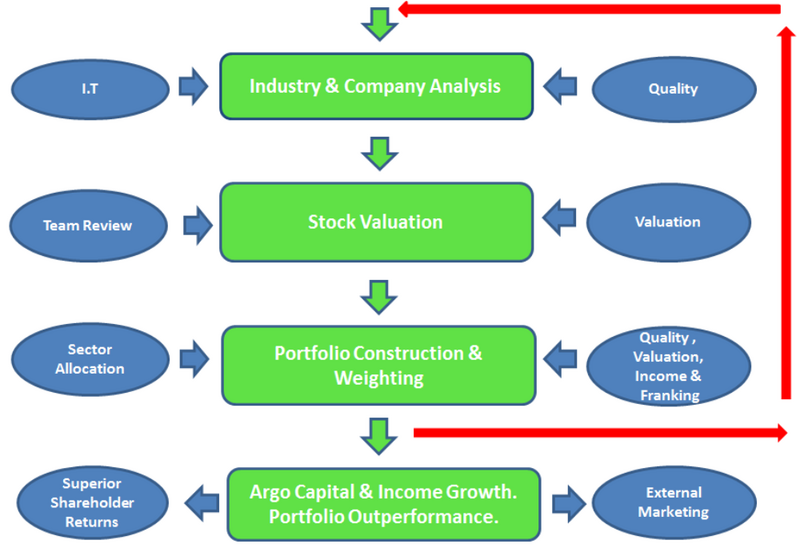 I.T

Industry & Company Analysis

Quality

Team Review

Stock Valuation

Valuation

Sector Allocation

Portfolio Construction & Weighting

Quality , Valuation, Income & Franking

Superior Shareholder Returns

Argo Capital & Income Growth. Portfolio Outperformance.

External Marketing